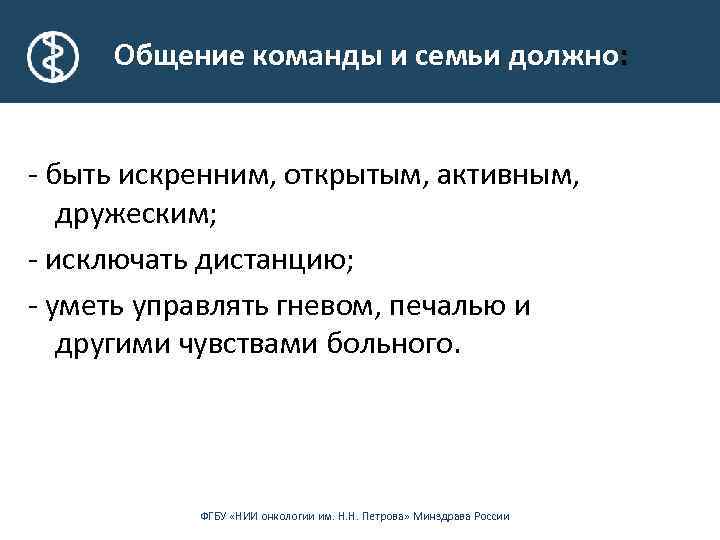 Общение команды и семьи должно:

- быть искренним, открытым, активным, дружеским;

- исключать дистанцию;

- уметь управлять гневом, печалью и другими чувствами больного.

ФГБУ «НИИ онкологии им. Н.Н. Петрова» Минздрава России